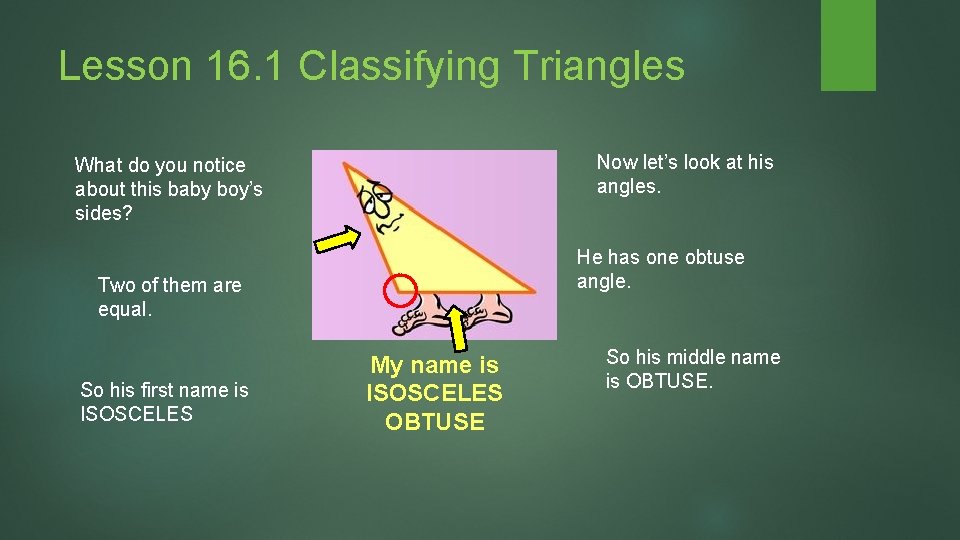 Lesson 16.1 Classifying Triangles

What do you notice about this baby boy's sides?

Two of them are equal.

So his first name is ISOSCELES

My name is ISOSCELES OBTUSE

Now let's look at his angles.

He has one obtuse angle.

So his middle name is OBTUSE.